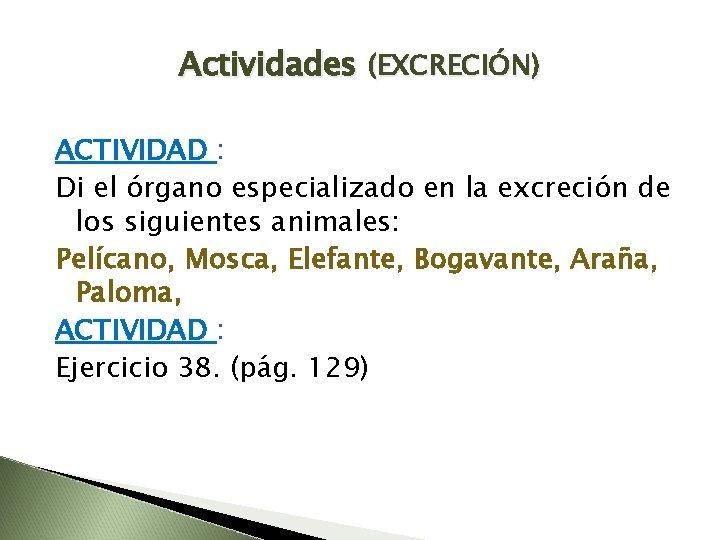 Actividades (EXCRECIÓN)

ACTIVIDAD :
Di el órgano especializado en la excreción de los siguientes animales:
Pelícano, Mosca, Elefante, Bogavante, Araña, Paloma,
ACTIVIDAD :
Ejercicio 38. (pág. 129)